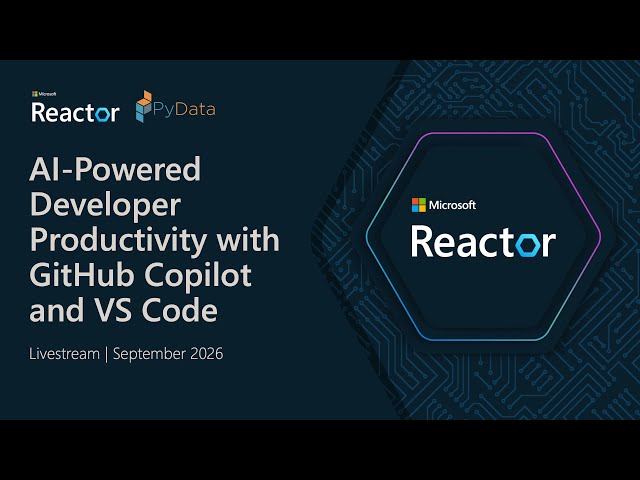 Microsoft
Reactor

PyData

AI-Powered Developer Productivity with GitHub Copilot and VS Code

Livestream | September 2026

Microsoft
Reactor